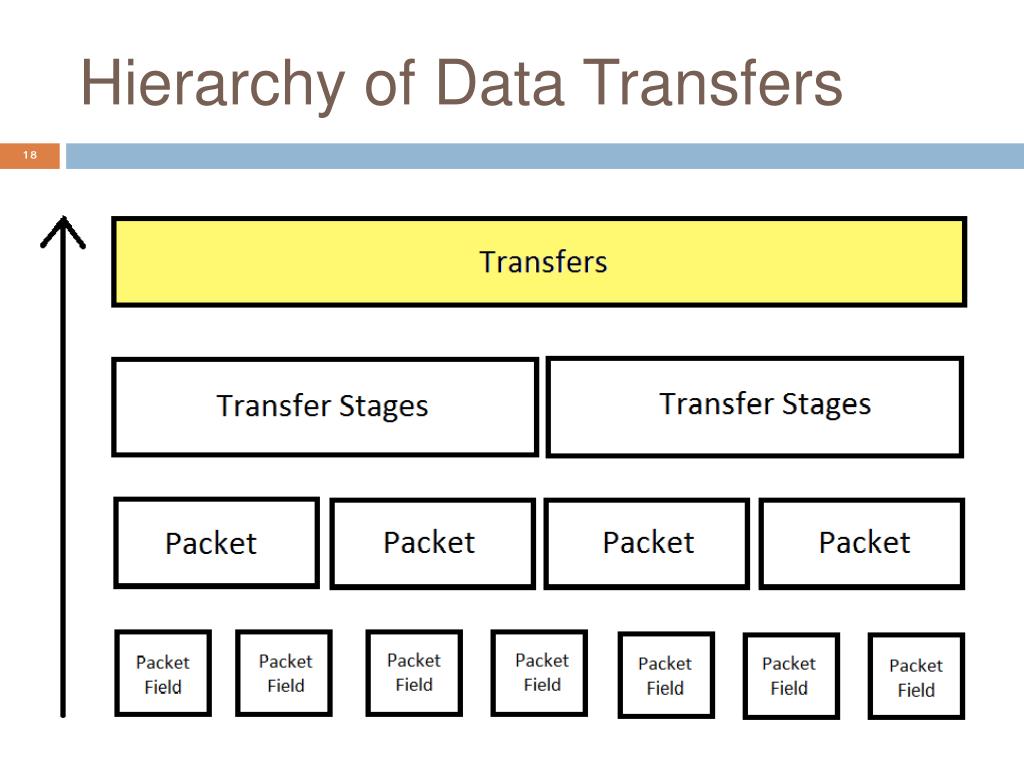 Hierarchy of Data Transfers

18

Transfers

Transfer Stages

Transfer Stages

Packet

Packet

Packet

Packet

Packet Field

Packet Field

Packet Field

Packet Field

Packet Field

Packet Field

Packet Field